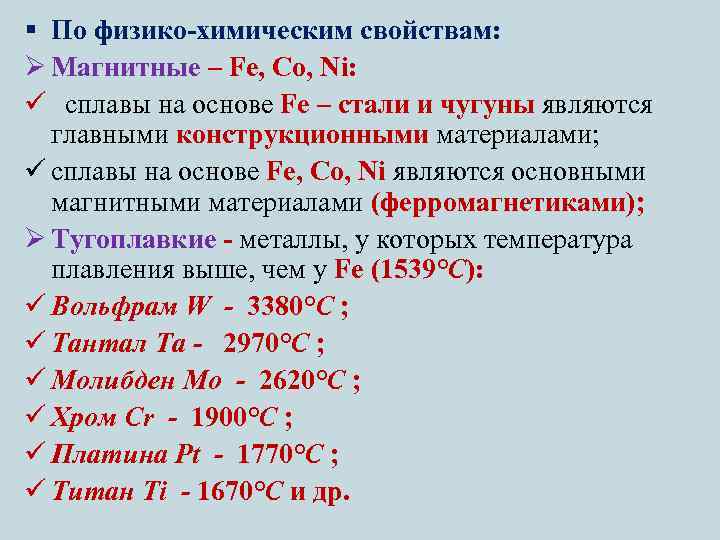 ▪ По физико-химическим свойствам:

➢ Магнитные – Fe, Co, Ni:

✓ сплавы на основе Fe – стали и чугуны являются главными конструкционными материалами;

✓ сплавы на основе Fe, Co, Ni являются основными магнитными материалами (ферромагнетиками);

➢ Тугоплавкие - металлы, у которых температура плавления выше, чем у Fe (1539°C):

✓ Вольфрам W - 3380°C ;

✓ Тантал Ta - 2970°C ;

✓ Молибден Mo - 2620°C ;

✓ Хром Cr - 1900°C ;

✓ Платина Pt - 1770°C ;

✓ Титан Ti - 1670°C и др.